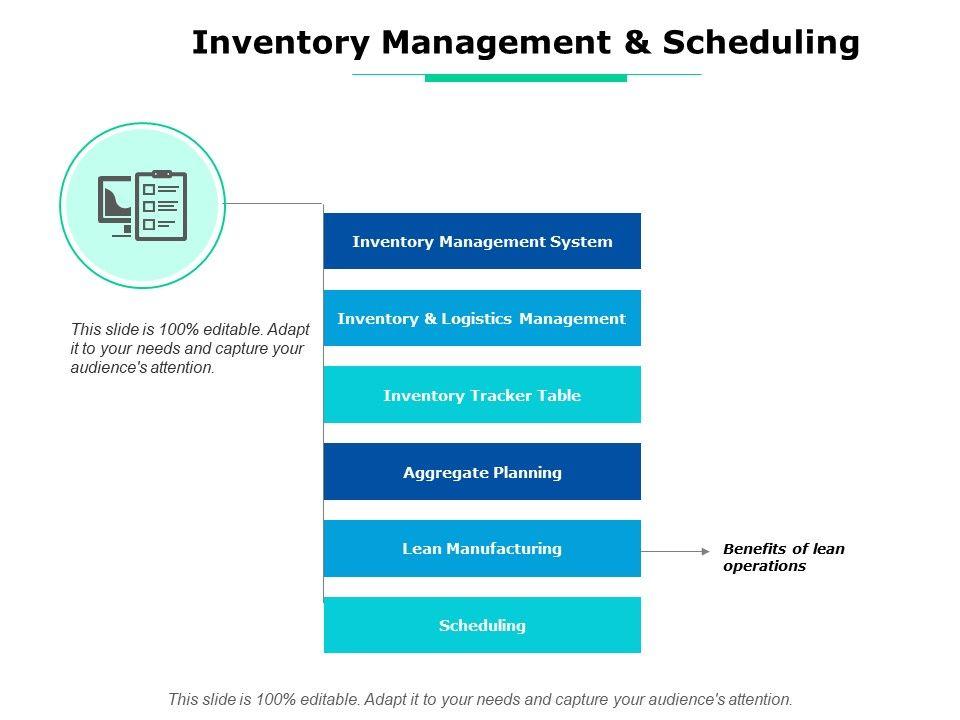 Inventory Management & Scheduling

This slide is 100% editable. Adapt it to your needs and capture your audience's attention.

Inventory Management System

Inventory & Logistics Management

Inventory Tracker Table

Aggregate Planning

Lean Manufacturing

Benefits of lean operations

Scheduling

This slide is 100% editable. Adapt it to your needs and capture your audience's attention.